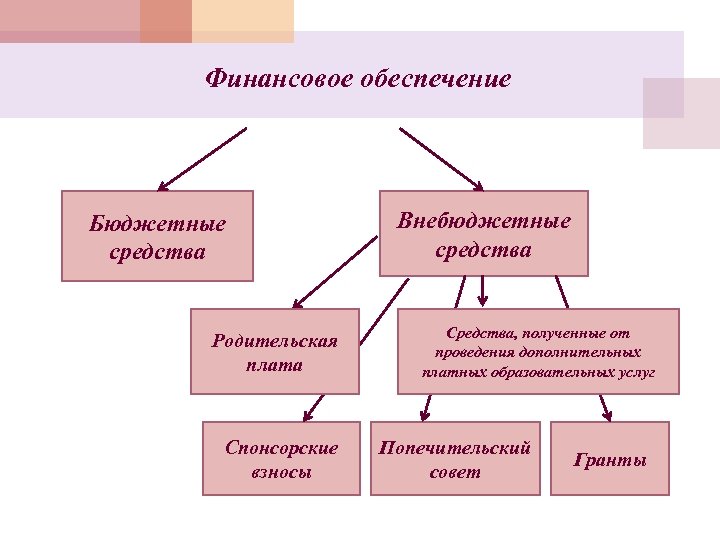 Финансовое обеспечение

Бюджетные средства

Внебюджетные средства

Родительская плата

Средства, полученные от проведения дополнительных платных образовательных услуг

Спонсорские взносы

Попечительский совет

Гранты